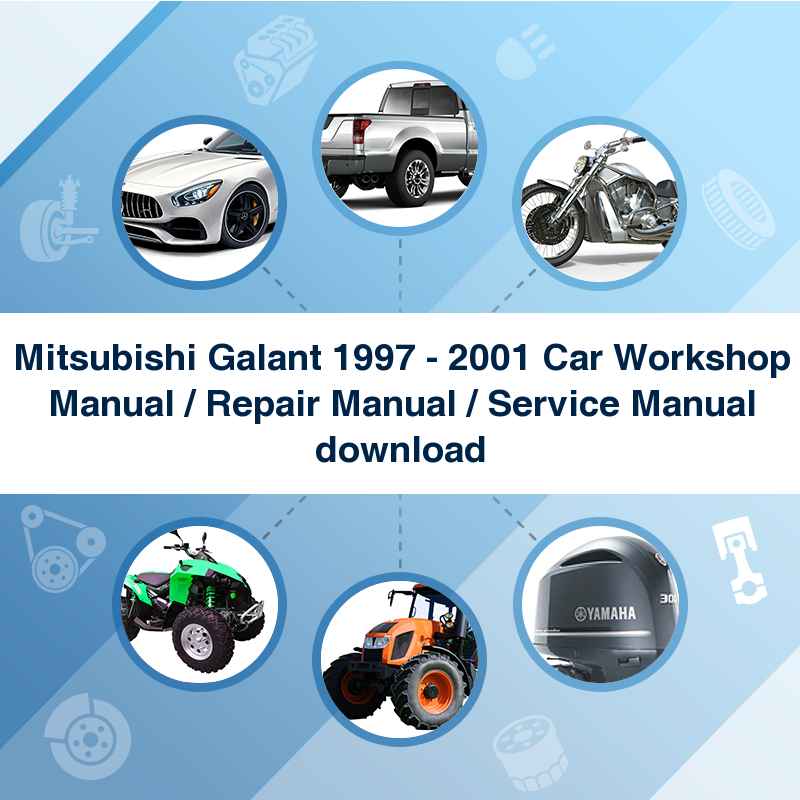 Mitsubishi Galant 1997 - 2001 Car Workshop Manual / Repair Manual / Service Manual download

YAMAHA

30